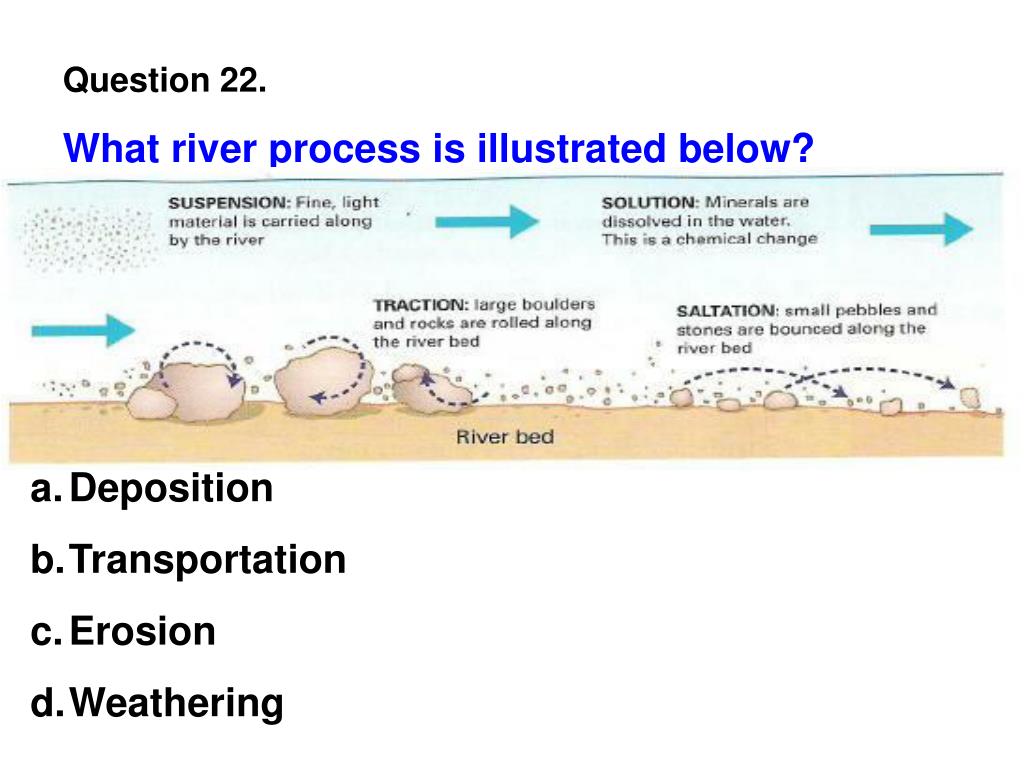 Question 22.

What river process is illustrated below?

SUSPENSION: Fine, light material is carried along by the river

SOLUTION: Minerals are dissolved in the water. This is a chemical change

TRACTION: large boulders and rocks are rolled along the river bed

SALTATION: small pebbles and stones are bounced along the river bed

River bed

a. Deposition

b. Transportation

c. Erosion

d. Weathering